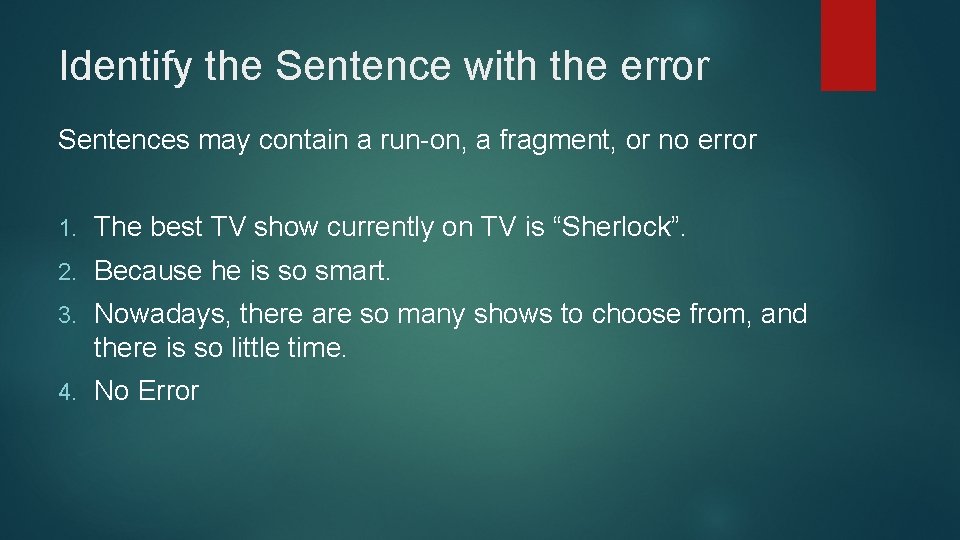 Identify the Sentence with the error

Sentences may contain a run-on, a fragment, or no error

1. The best TV show currently on TV is “Sherlock”.
2. Because he is so smart.
3. Nowadays, there are so many shows to choose from, and there is so little time.
4. No Error